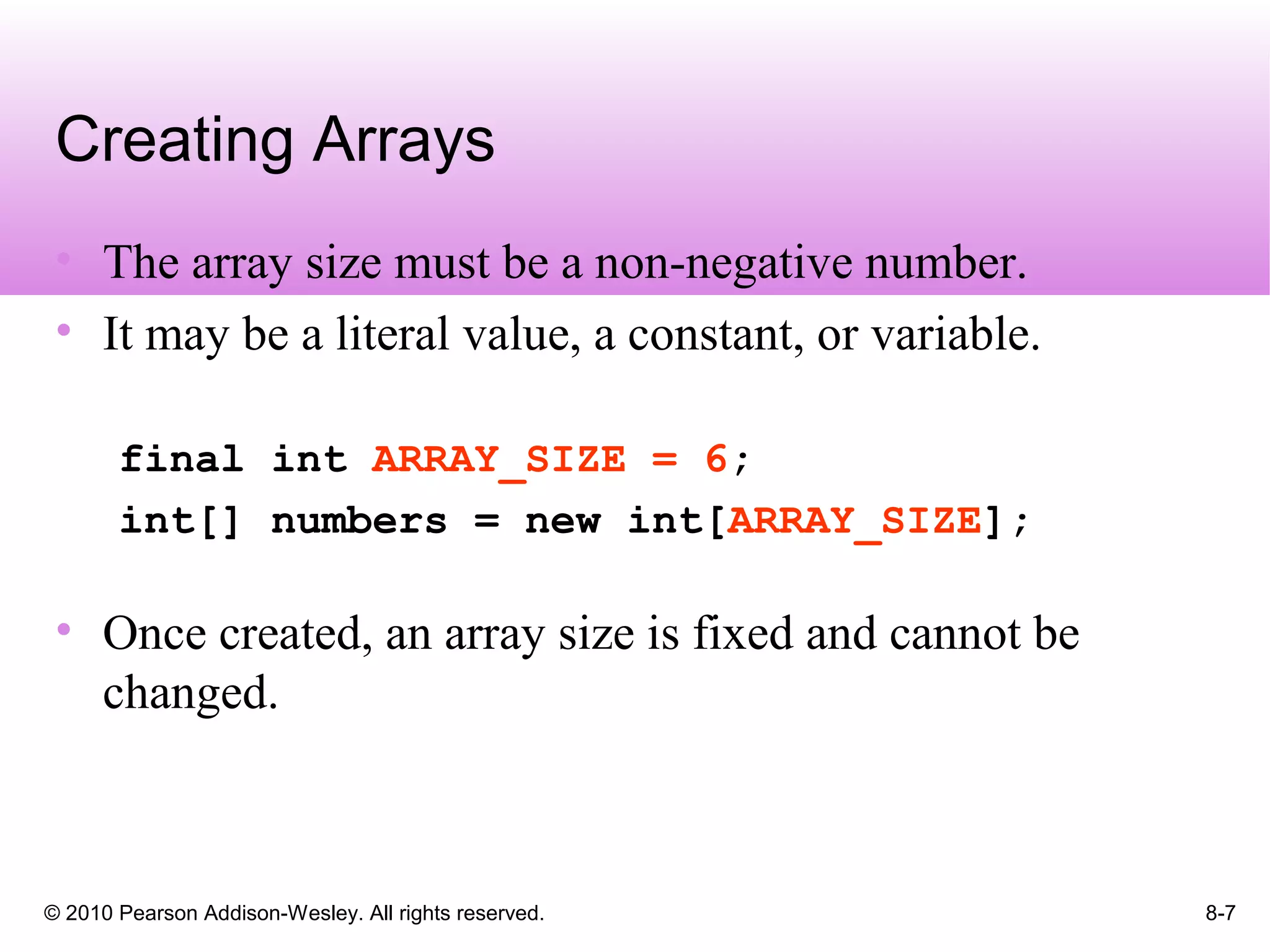 Creating Arrays

• The array size must be a non-negative number.
• It may be a literal value, a constant, or variable.

final int ARRAY_SIZE = 6;
int[] numbers = new int[ARRAY_SIZE];

• Once created, an array size is fixed and cannot be changed.

© 2010 Pearson Addison-Wesley. All rights reserved.

8-7